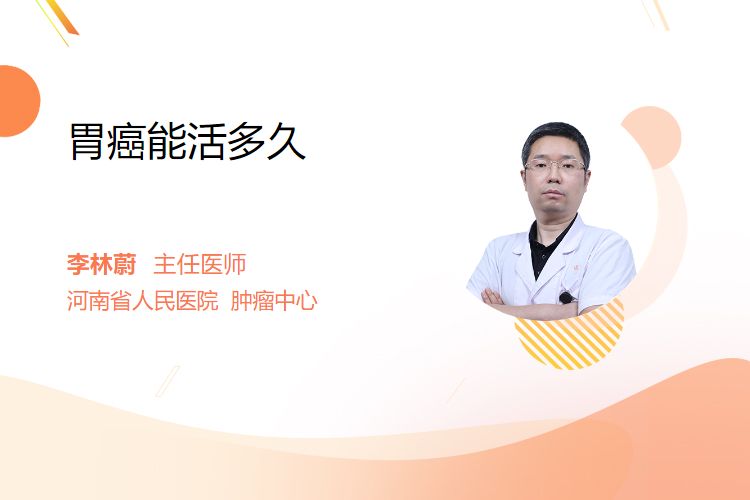 胃癌能活多久

李林蔚 主任医师
河南省人民医院 肿瘤中心